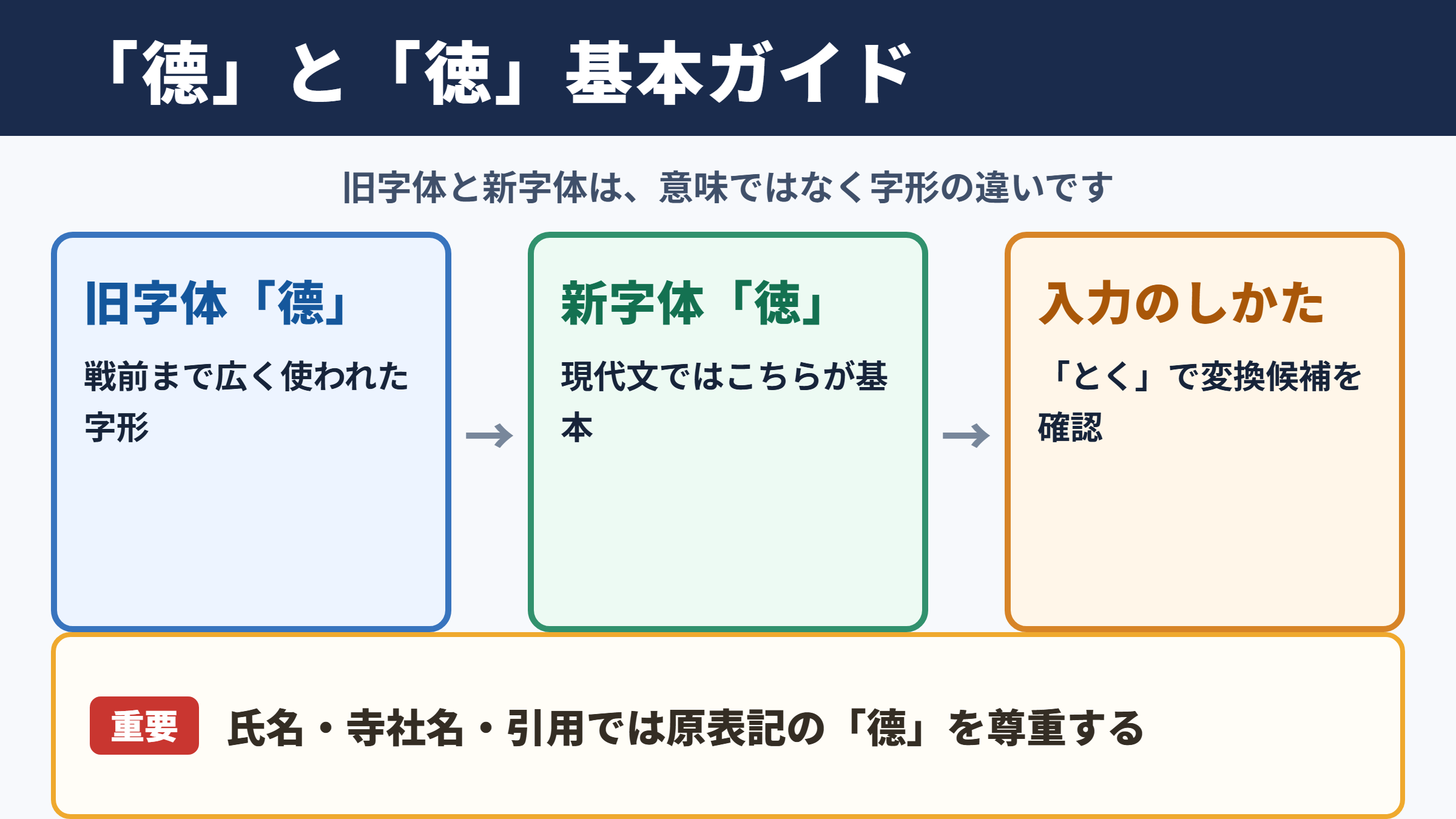 「德」と「徳」基本ガイド

旧字体と新字体は、意味ではなく字形の違いです

旧字体「德」

戦前まで広く使われた字形

→

新字体「徳」

現代文ではこちらが基本

→

入力のしかた

「とく」で変換候補を確認

重要 氏名・寺社名・引用では原表記の「德」を尊重する